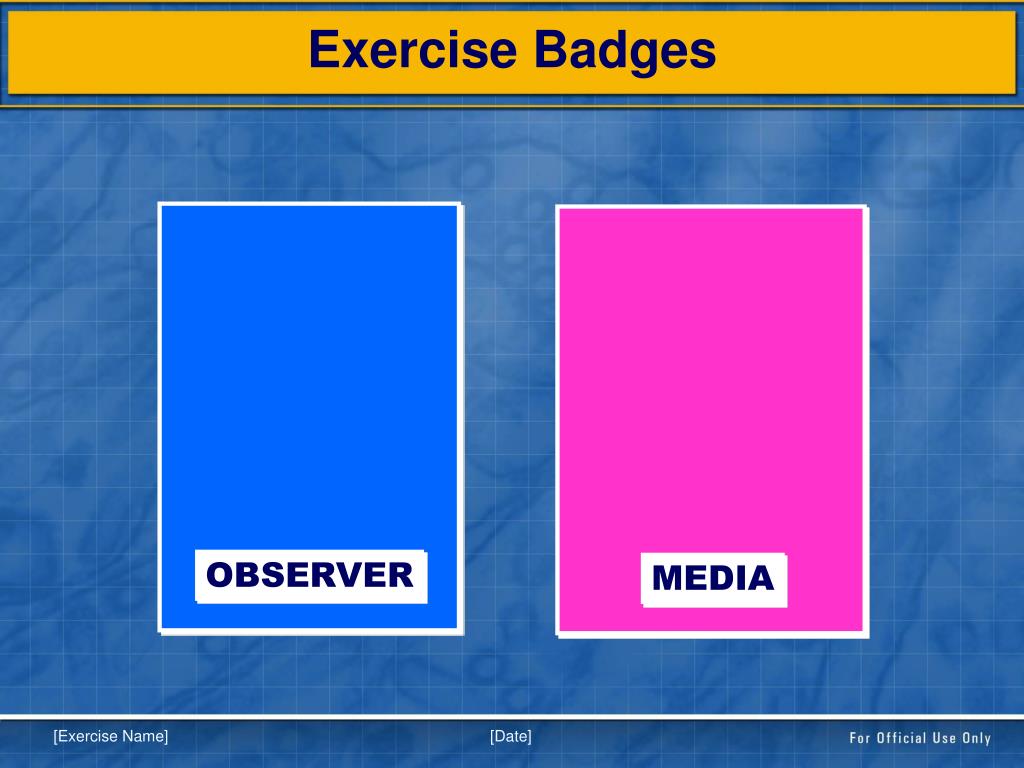 Exercise Badges

OBSERVER

MEDIA

[Exercise Name]

[Date]

For Official Use Only